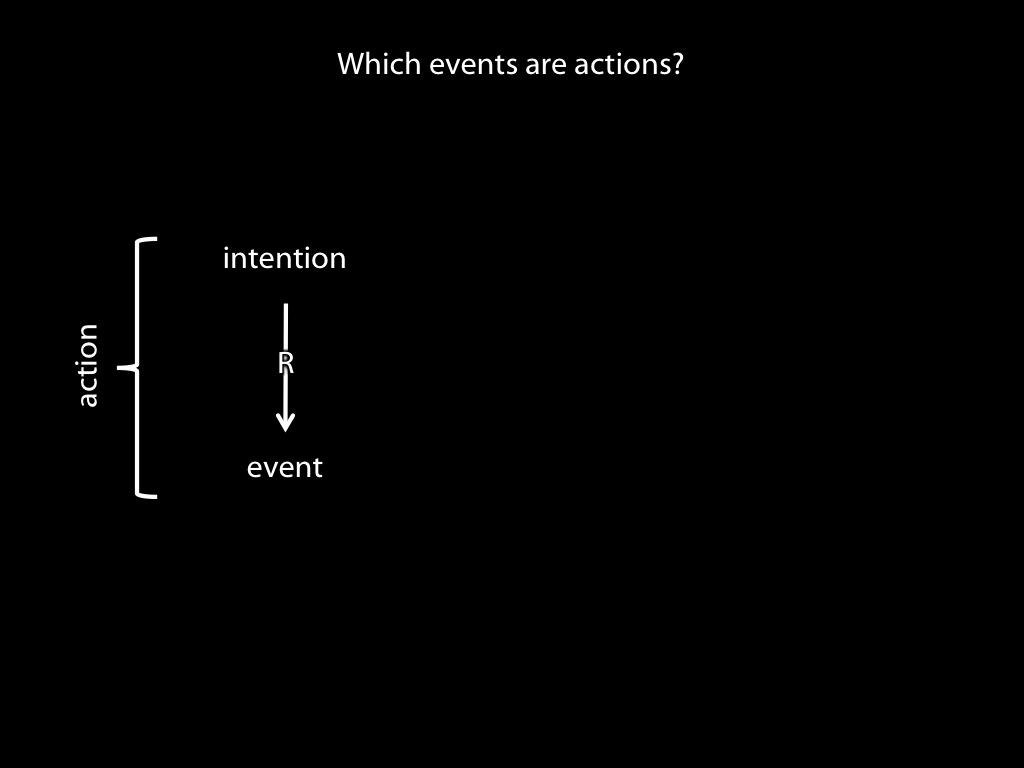 Which events are actions?

action

intention

R

event